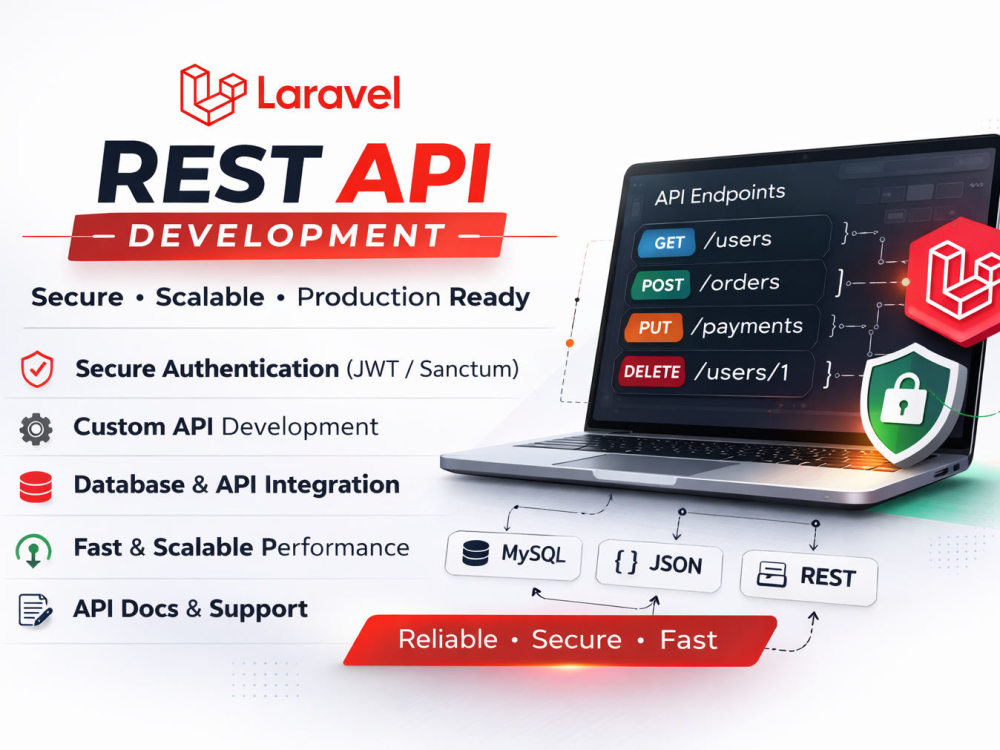 Laravel

REST API

DEVELOPMENT

Secure • Scalable • Production Ready

Secure Authentication (JWT / Sanctum)

Custom API Development

Database & API Integration

Fast & Scalable Performance

API Docs & Support

API Endpoints

GET /users

POST /orders

PUT /payments

DELETE /users/1

MySQL

{ } JSON

REST

Reliable • Secure • Fast